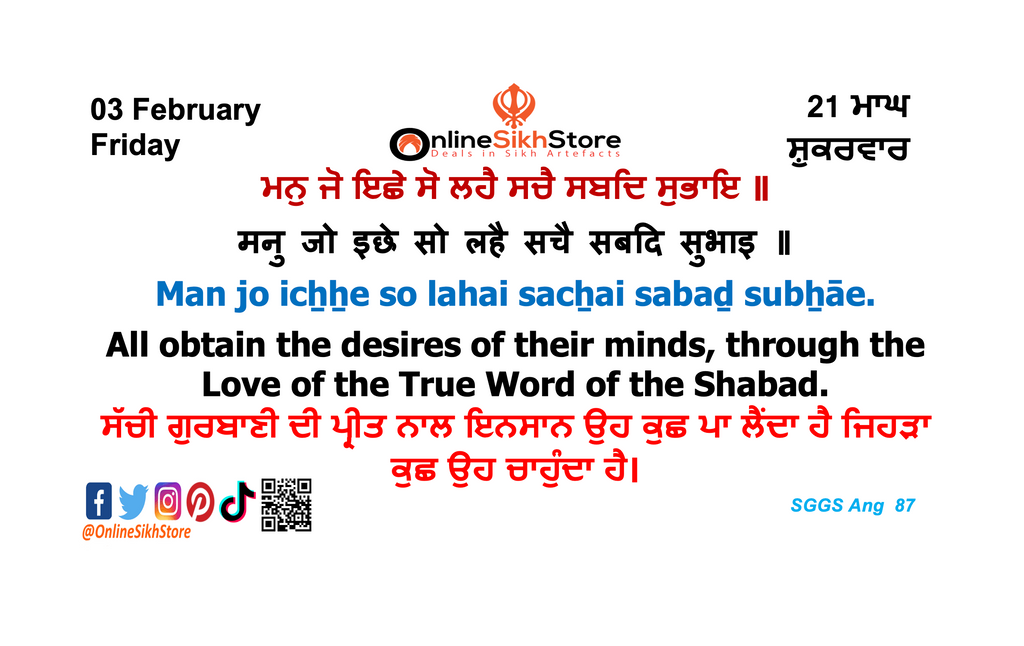 03 February
Friday

OnlineSikhStore
Deals in Sikh Artefacts

21 ਮਾਘ
ਸ਼ੁਕਰਵਾਰ

ਮਨੁ ਜੋ ਇਛੇ ਸੋ ਲਹੈ ਸਚੈ ਸਬਦਿ ਸੁਭਾਇ ॥

मनु जो इछे सो लहै सचै सबदि सुभाइ ॥

Man jo icẖẖe so lahai sacẖai sabaḏ subẖāe.

All obtain the desires of their minds, through the Love of the True Word of the Shabad.

ਸੱਚੀ ਗੁਰਬਾਣੀ ਦੀ ਪ੍ਰੀਤ ਨਾਲ ਇਨਸਾਨ ਉਹ ਕੁਛ ਪਾ ਲੈਂਦਾ ਹੈ ਜਿਹੜਾ ਕੁਛ ਉਹ ਚਾਹੁੰਦਾ ਹੈ।

@OnlineSikhStore

SGGS Ang 87